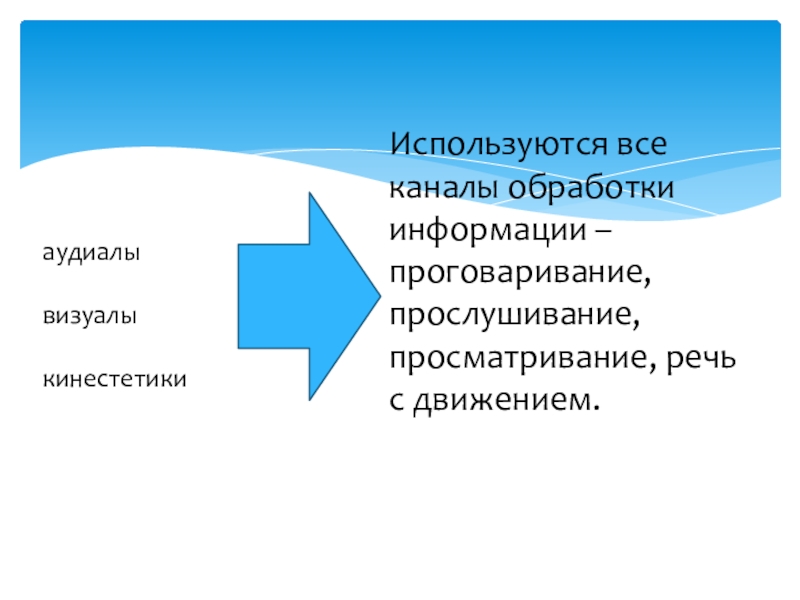 аудиалы

визуалы

кинестетики

Используются все каналы обработки информации – проговаривание, прослушивание, просматривание, речь с движением.